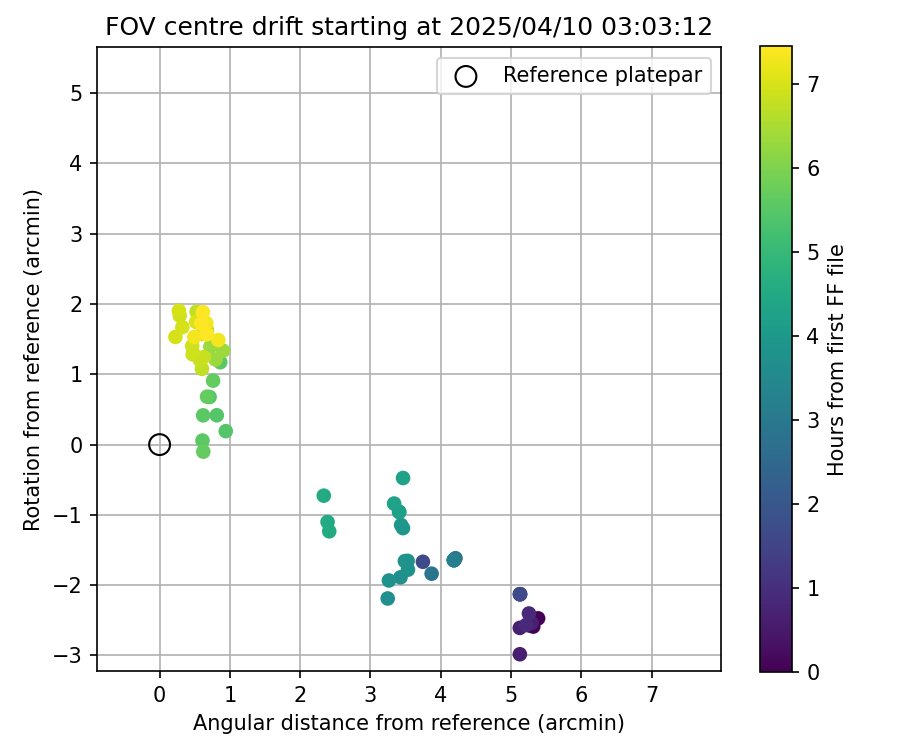 FOV centre drift starting at 2025/04/10 03:03:12

Reference platepar

Rotation from reference (arcmin)

5
4
3
2
1
0
−1
−2
−3

0 1 2 3 4 5 6 7

Angular distance from reference (arcmin)

Hours from first FF file

7
6
5
4
3
2
1
0